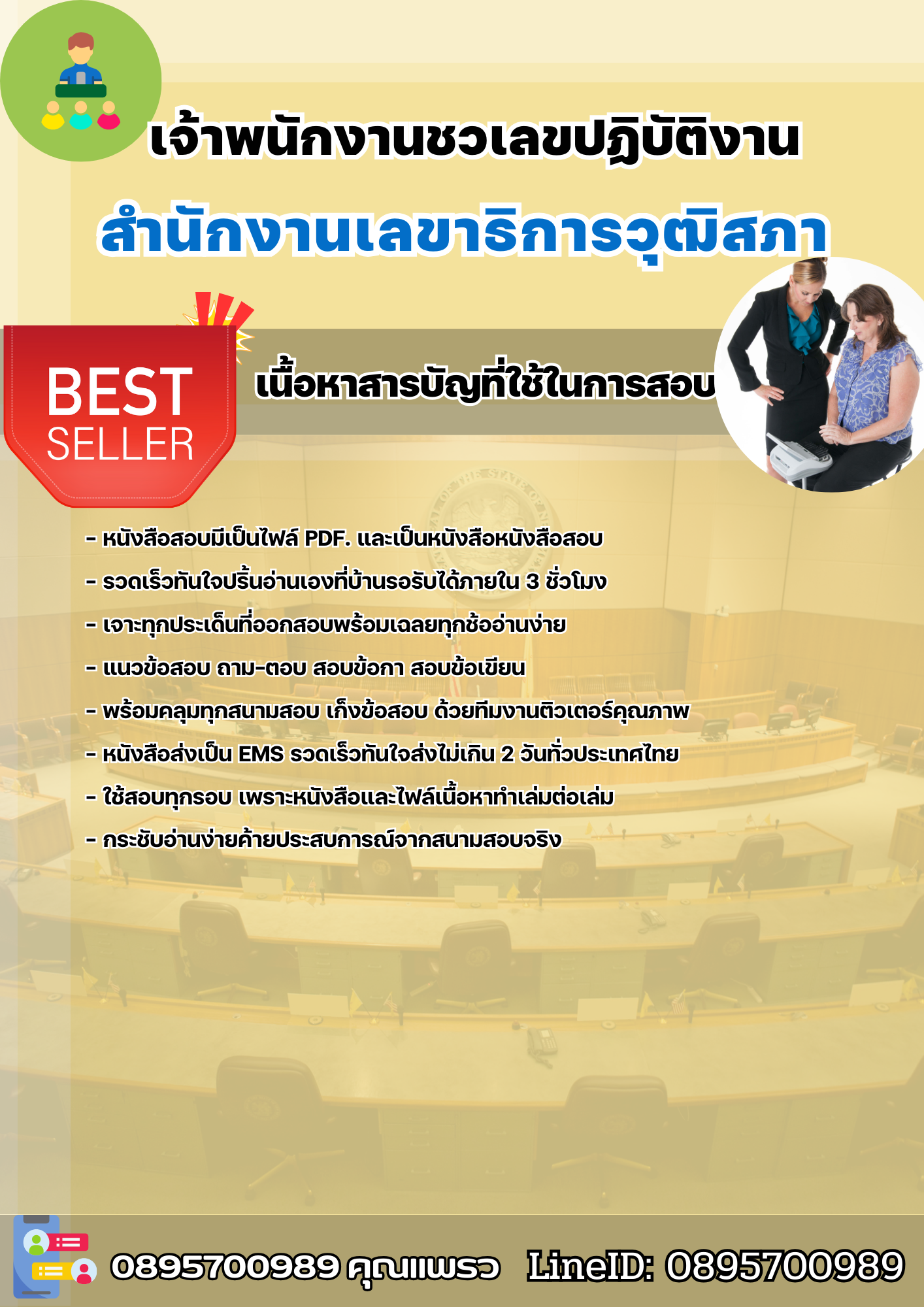 เจ้าพนักงานชวเลขปฏิบัติงาน

สำนักงานเลขาธิการวุฒิสภา

BEST SELLER

เนื้อหาสารบัญที่ใช้ในการสอบ

- หนังสือสอบมีเป็นไฟล์ PDF. และเป็นหนังสือหนังสือสอบ
- รวดเร็วทันใจปริ้นอ่านเองที่บ้านรอรับได้ภายใน 3 ชั่วโมง
- เจาะทุกประเด็นที่ออกสอบพร้อมเฉลยทุกช้ออ่านง่าย
- แนวข้อสอบ ถาม-ตอบ สอบข้อกา สอบข้อเขียน
- พร้อมคลุมทุกสนามสอบ เก็งข้อสอบ ด้วยทีมงานติวเตอร์คุณภาพ
- หนังสือส่งเป็น EMS รวดเร็วทันใจส่งไม่เกิน 2 วันทั่วประเทศไทย
- ใช้สอบทุกรอบ เพราะหนังสือและไฟล์เนื้อหาทำเล่มต่อเล่ม
- กระชับอ่านง่ายค้ายประสบการณ์จากสนามสอบจริง

0895700989 คุณแพรว LineID: 0895700989